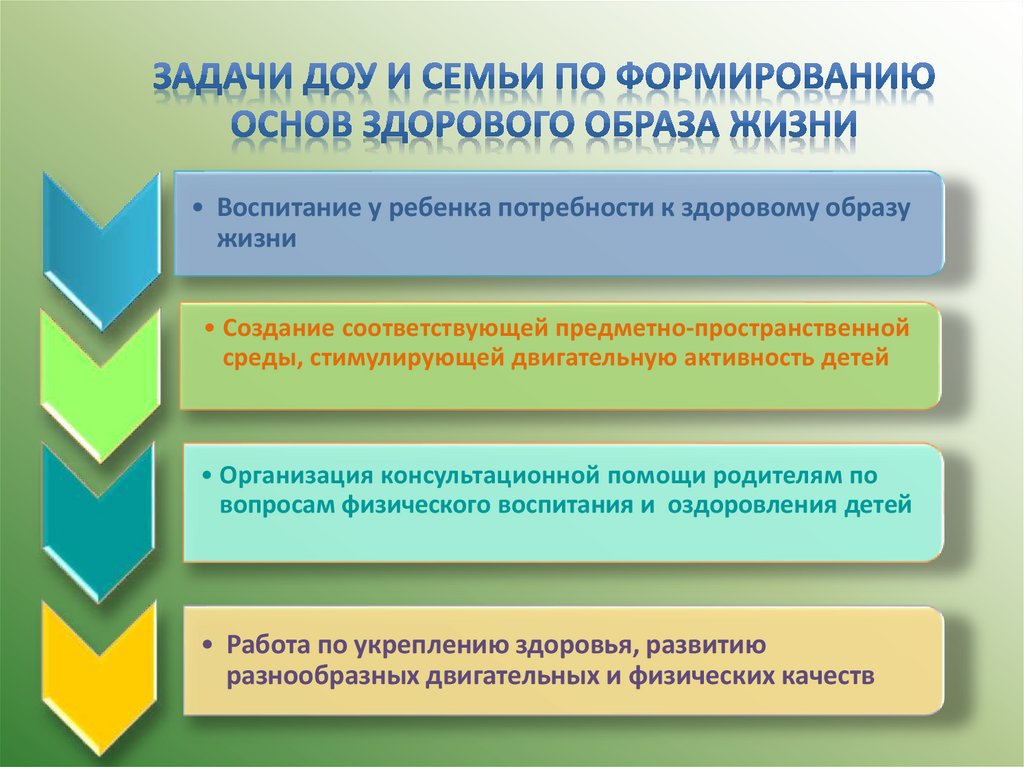 ЗАДАЧИ ДОУ И СЕМЬИ ПО ФОРМИРОВАНИЮ ОСНОВ ЗДОРОВОГО ОБРАЗА ЖИЗНИ

• Воспитание у ребенка потребности к здоровому образу жизни

• Создание соответствующей предметно-пространственной среды, стимулирующей двигательную активность детей

• Организация консультационной помощи родителям по вопросам физического воспитания и оздоровления детей

• Работа по укреплению здоровья, развитию разнообразных двигательных и физических качеств